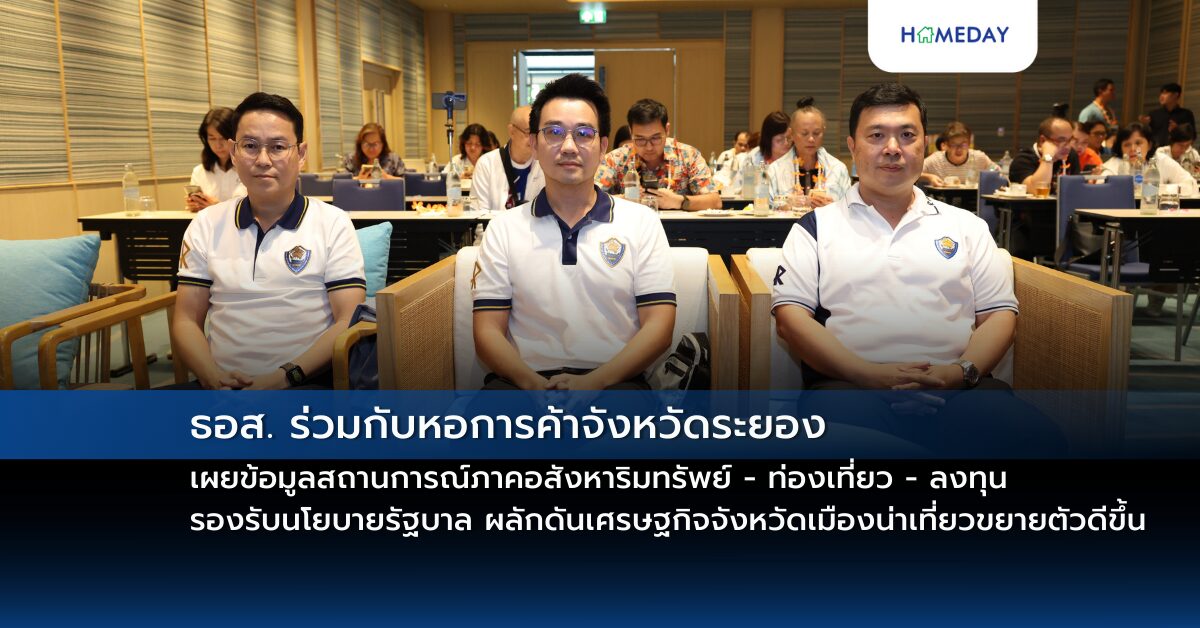 HOMEDAY

ธอส. ร่วมกับหอการค้าจังหวัดระยอง

เผยข้อมูลสถานการณ์ภาคอสังหาริมทรัพย์ - ท่องเที่ยว - ลงทุน รองรับนโยบายรัฐบาล ผลักดันเศรษฐกิจจังหวัดเมืองน่าเที่ยวขยายตัวดีขึ้น